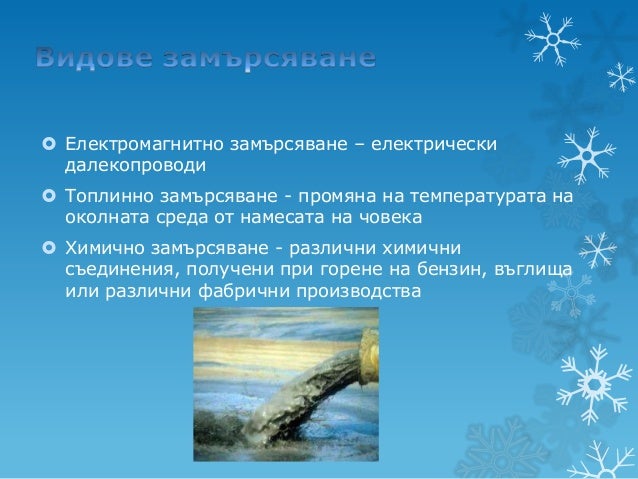 Видове замърсяване

Електромагнитно замърсяване – електрически далекопроводи

Топлинно замърсяване - промяна на температурата на околната среда от намесата на човека

Химично замърсяване - различни химични съединения, получени при горене на бензин, въглища или различни фабрични производства